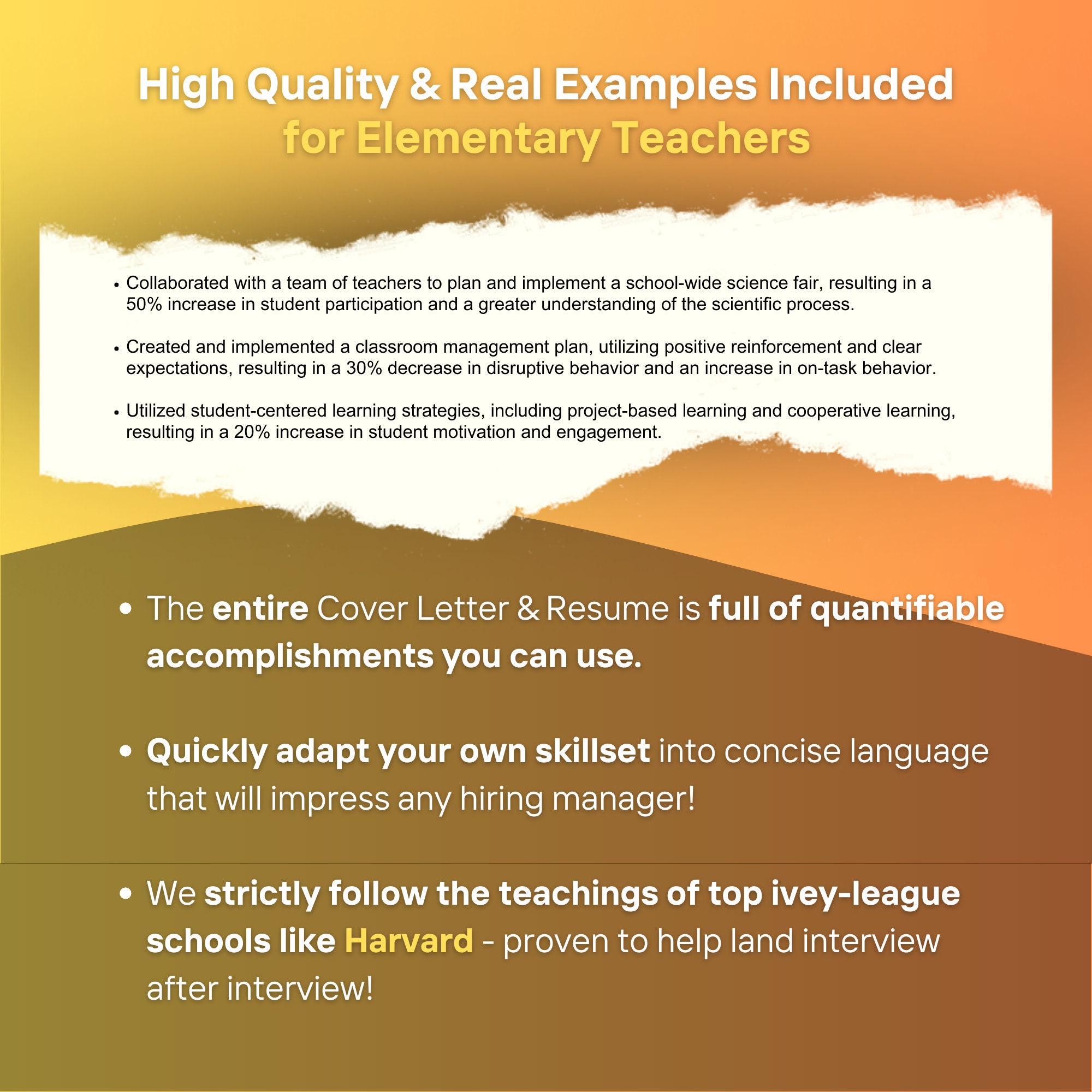 High Quality & Real Examples Included for Elementary Teachers

• Collaborated with a team of teachers to plan and implement a school-wide science fair, resulting in a 50% increase in student participation and a greater understanding of the scientific process.

• Created and implemented a classroom management plan, utilizing positive reinforcement and clear expectations, resulting in a 30% decrease in disruptive behavior and an increase in on-task behavior.

• Utilized student-centered learning strategies, including project-based learning and cooperative learning, resulting in a 20% increase in student motivation and engagement.

• The entire Cover Letter & Resume is full of quantifiable accomplishments you can use.

• Quickly adapt your own skillset into concise language that will impress any hiring manager!

• We strictly follow the teachings of top ivey-league schools like Harvard - proven to help land interview after interview!